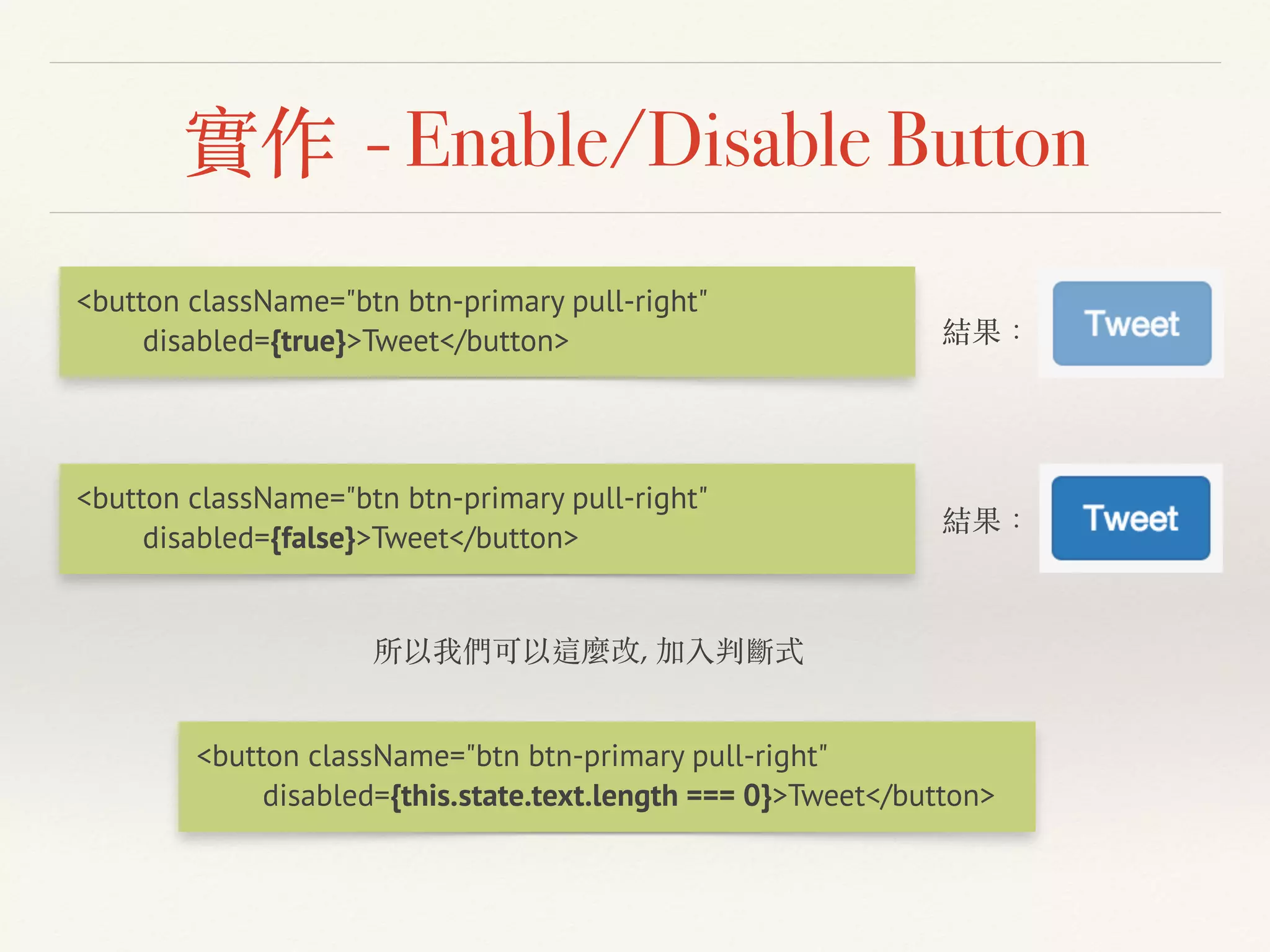 實作 - Enable/Disable Button

<button className="btn btn-primary pull-right"
disabled={true}>Tweet</button>

結果：

Tweet

<button className="btn btn-primary pull-right"
disabled={false}>Tweet</button>

結果：

Tweet

所以我們可以這麼改, 加入判斷式

<button className="btn btn-primary pull-right"
disabled={this.state.text.length === 0}>Tweet</button>